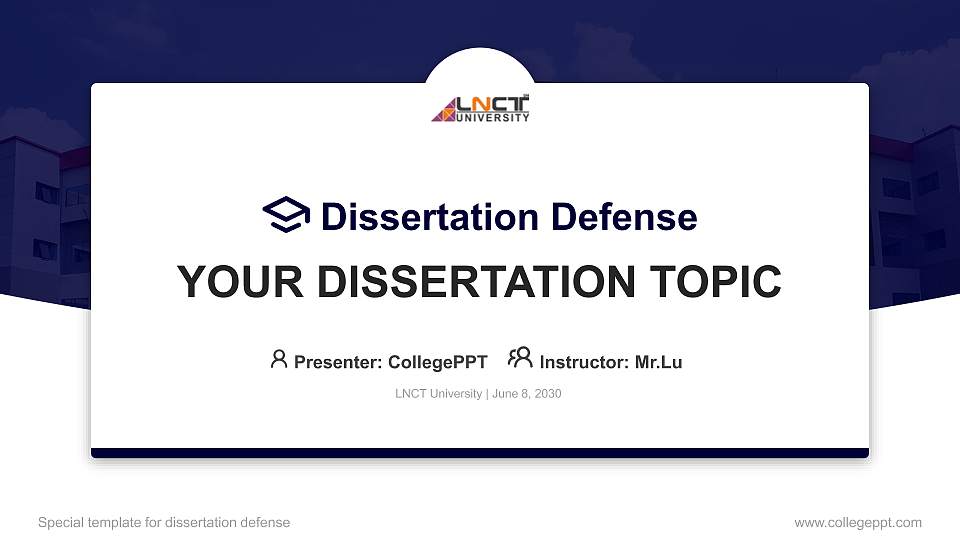 LNCT UNIVERSITY

Dissertation Defense

YOUR DISSERTATION TOPIC

Presenter: CollegePPT Instructor: Mr.Lu

LNCT University | June 8, 2030

Special template for dissertation defense

www.collegeppt.com